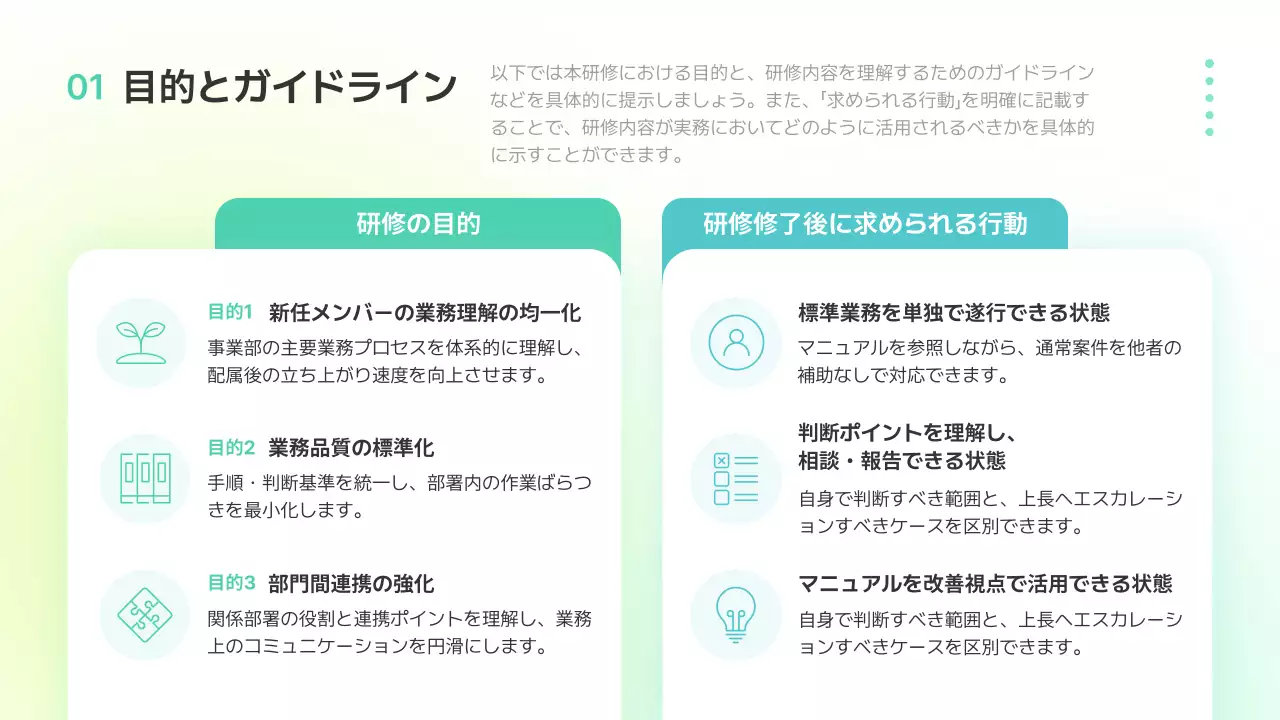 01 目的とガイドライン

以下では本研修における目的と、研修内容を理解するためのガイドラインなどを具体的に提示しましょう。また、「求められる行動」を明確に記載することで、研修内容が実務においてどのように活用されるべきかを具体的に示すことができます。

研修の目的

目的1 新任メンバーの業務理解の均一化
事業部の主要業務プロセスを体系的に理解し、配属後の立ち上がり速度を向上させます。

目的2 業務品質の標準化
手順・判断基準を統一し、部署内の作業ばらつきを最小化します。

目的3 部門間連携の強化
関係部署の役割と連携ポイントを理解し、業務上のコミュニケーションを円滑にします。

研修修了後に求められる行動

標準業務を単独で遂行できる状態
マニュアルを参照しながら、通常案件を他者の補助なしで対応できます。

判断ポイントを理解し、相談・報告できる状態
自身で判断すべき範囲と、上長へエスカレーションすべきケースを区別できます。

マニュアルを改善視点で活用できる状態
自身で判断すべき範囲と、上長へエスカレーションすべきケースを区別できます。